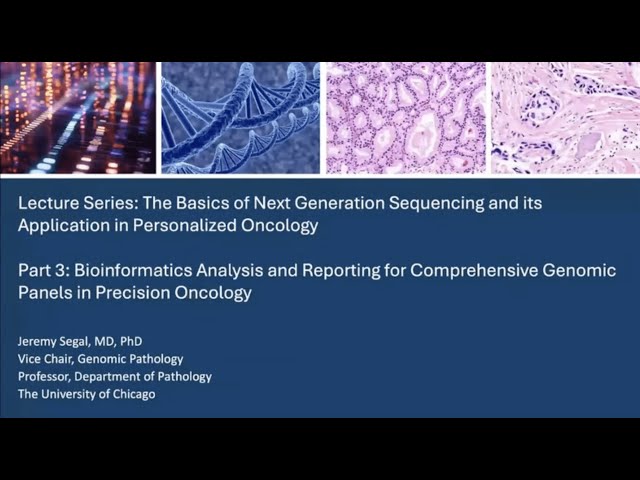 Lecture Series: The Basics of Next Generation Sequencing and its Application in Personalized Oncology

Part 3: Bioinformatics Analysis and Reporting for Comprehensive Genomic Panels in Precision Oncology

Jeremy Segal, MD, PhD
Vice Chair, Genomic Pathology
Professor, Department of Pathology
The University of Chicago